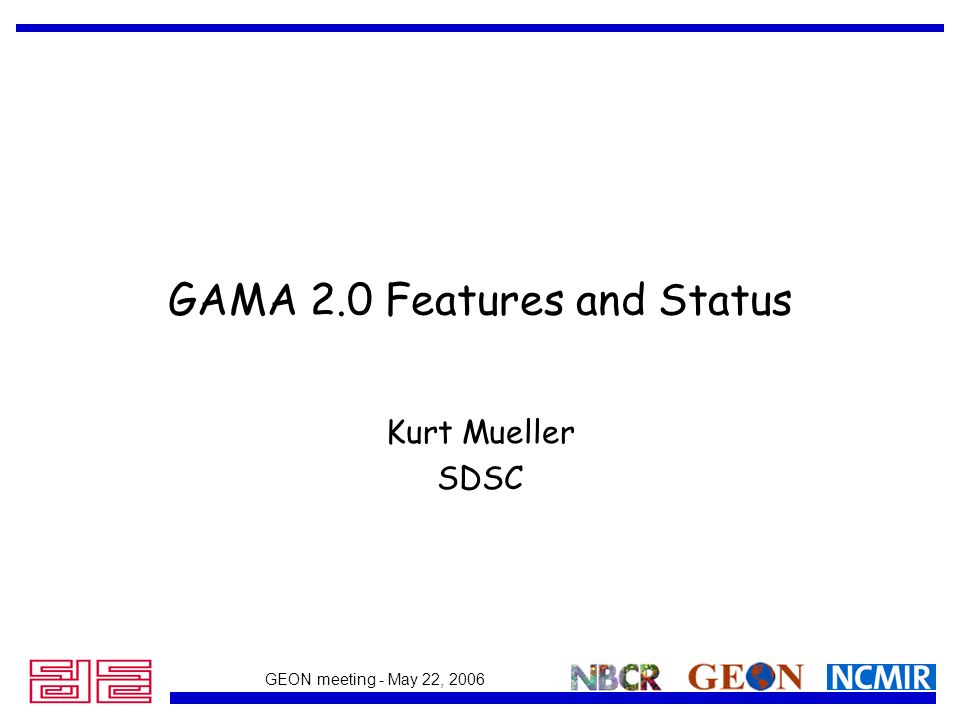 GAMA 2.0 Features and Status

Kurt Mueller
SDSC

GEON meeting - May 22, 2006

NBCR GEON NCMIR